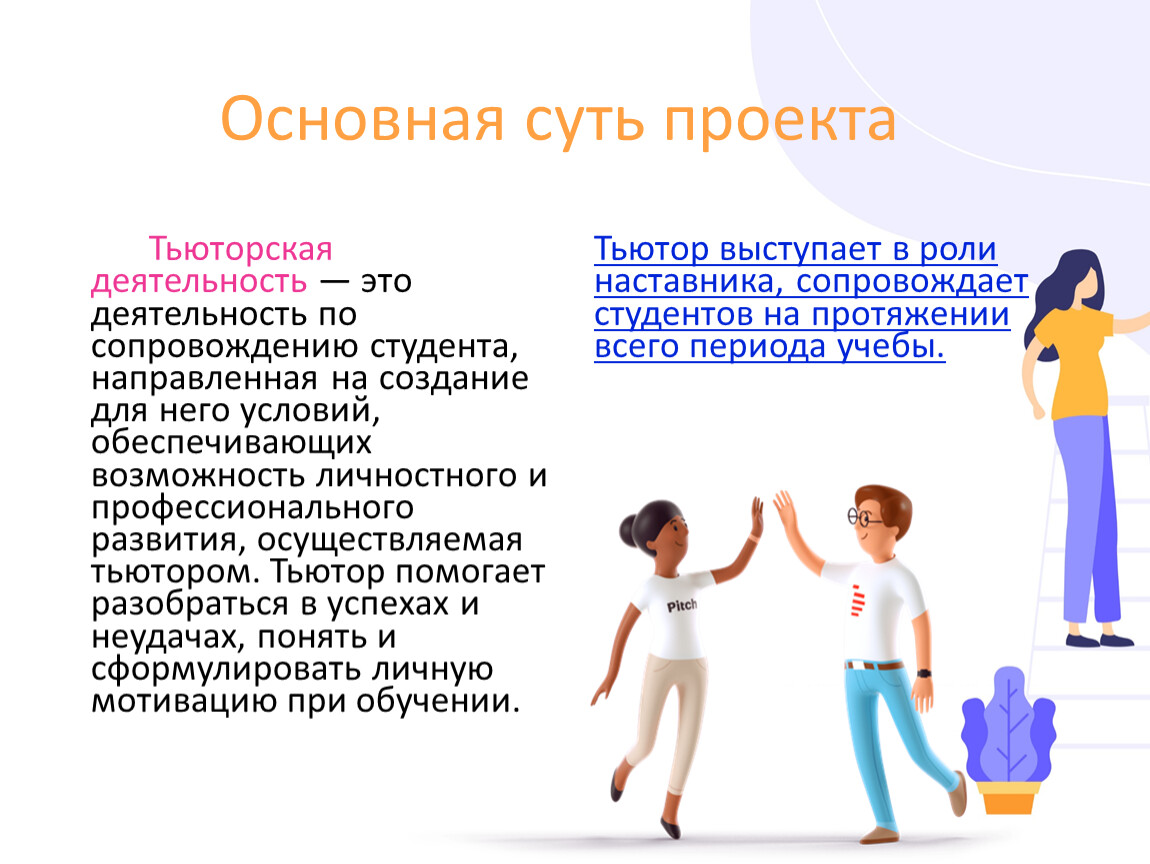 Основная суть проекта

Тьюторская деятельность — это деятельность по сопровождению студента, направленная на создание для него условий, обеспечивающих возможность личностного и профессионального развития, осуществляемая тьютором. Тьютор помогает разобраться в успехах и неудачах, понять и сформулировать личную мотивацию при обучении.

Тьютор выступает в роли наставника, сопровождает студентов на протяжении всего периода учебы.

Pitch